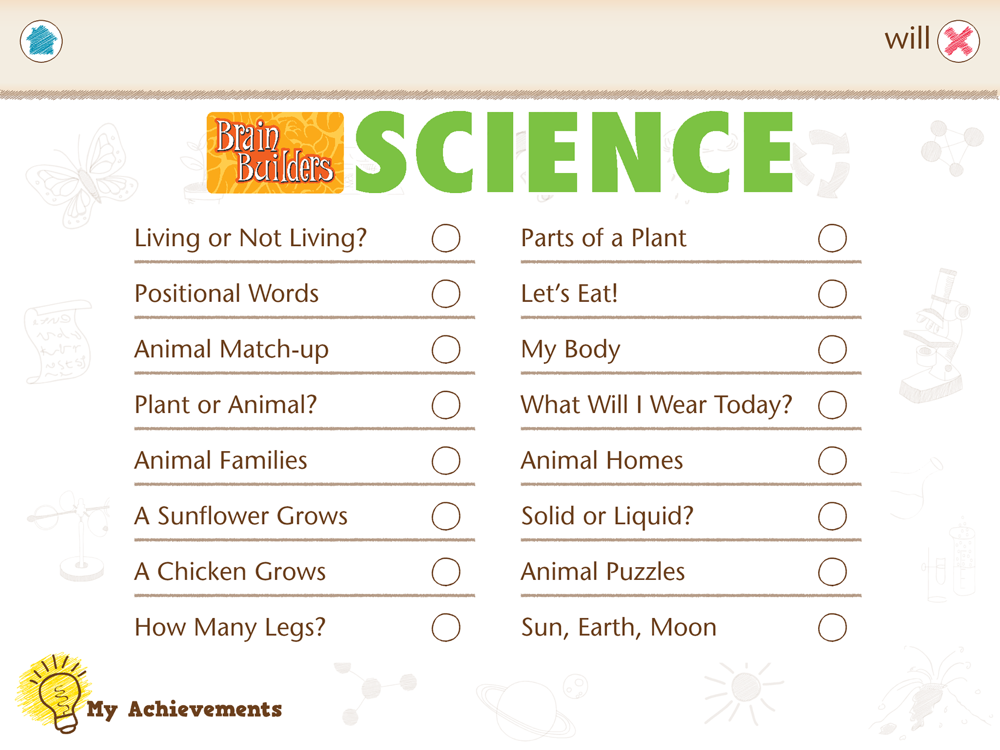 will

Brain Builders SCIENCE

Living or Not Living?
Positional Words
Animal Match-up
Plant or Animal?
Animal Families
A Sunflower Grows
A Chicken Grows
How Many Legs?

Parts of a Plant
Let's Eat!
My Body
What Will I Wear Today?
Animal Homes
Solid or Liquid?
Animal Puzzles
Sun, Earth, Moon

My Achievements